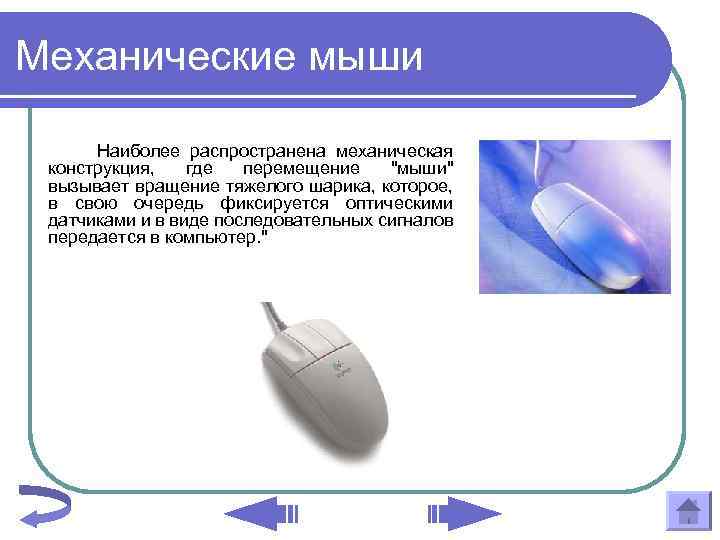 Механические мыши

Наиболее распространена механическая конструкция, где перемещение "мыши" вызывает вращение тяжелого шарика, которое, в свою очередь фиксируется оптическими датчиками и в виде последовательных сигналов передается в компьютер."